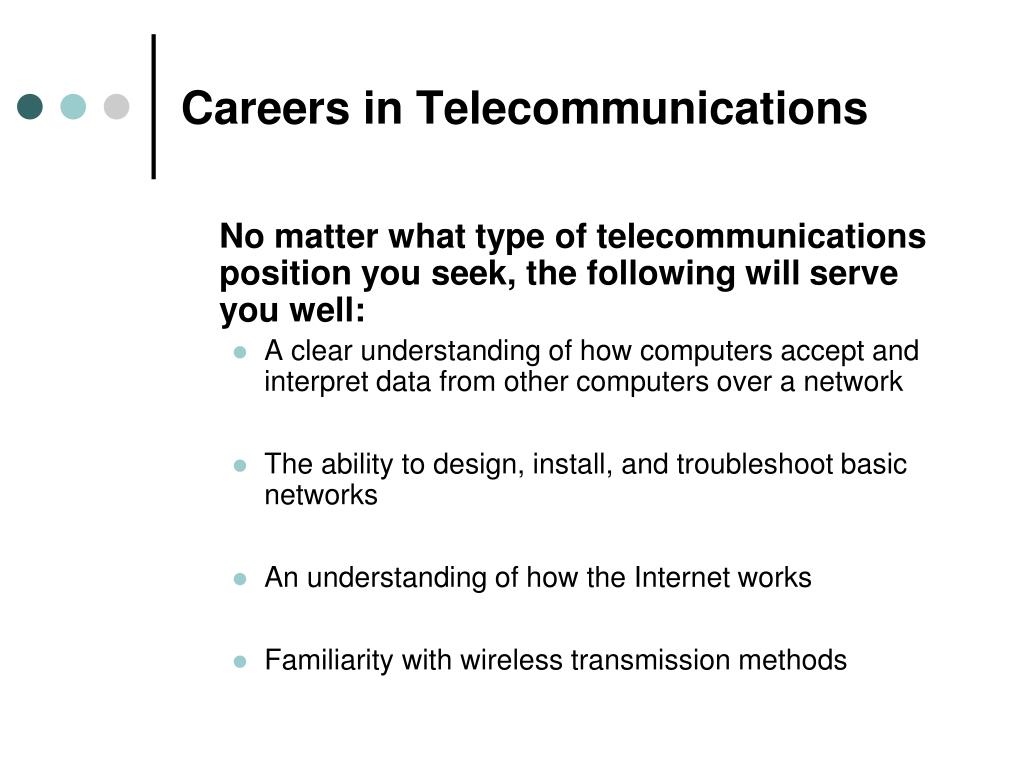 Careers in Telecommunications

No matter what type of telecommunications position you seek, the following will serve you well:

- A clear understanding of how computers accept and interpret data from other computers over a network
- The ability to design, install, and troubleshoot basic networks
- An understanding of how the Internet works
- Familiarity with wireless transmission methods